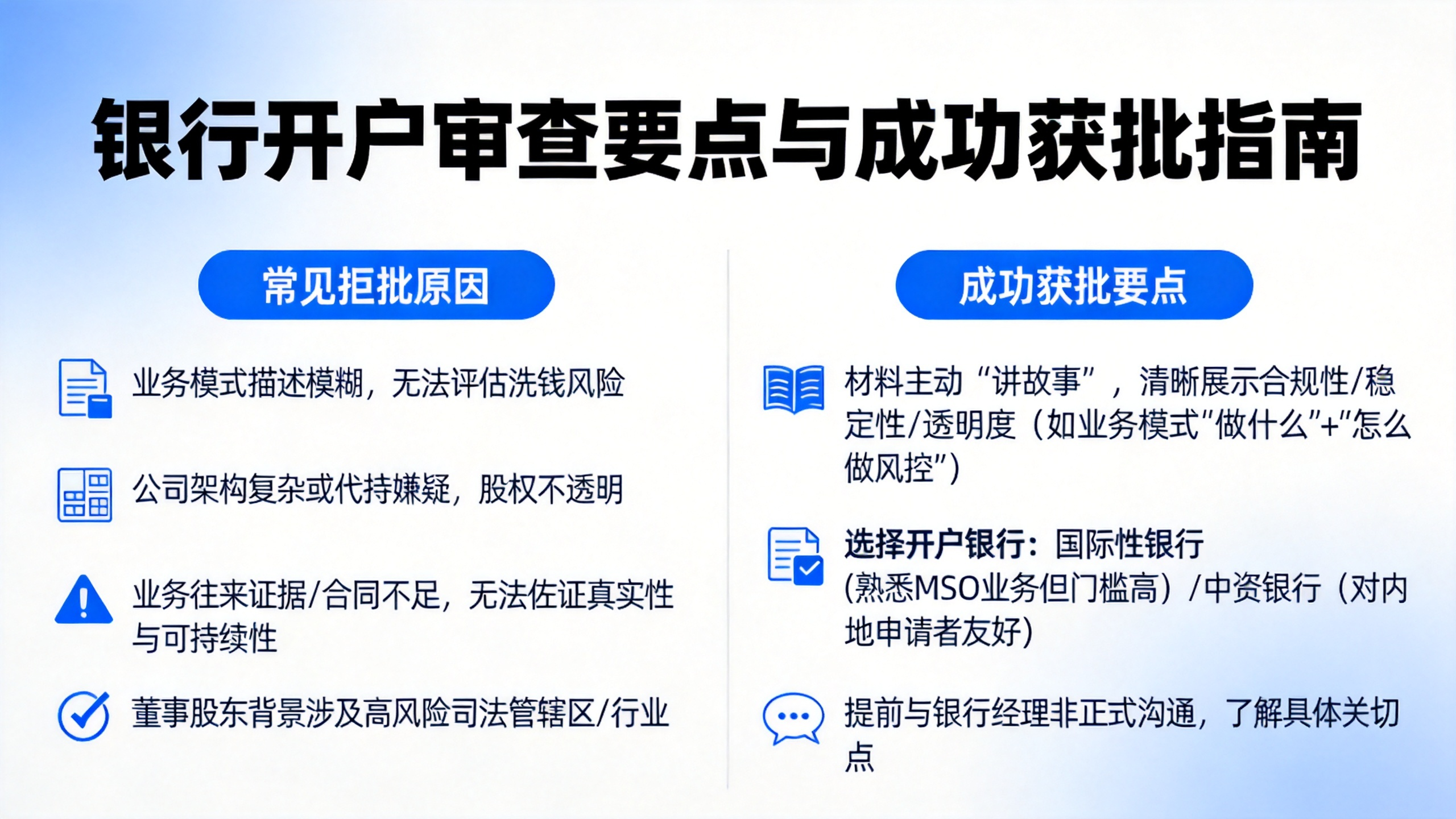 银行开户审查要点与成功获批指南

常见拒批原因

业务模式描述模糊，无法评估洗钱风险

公司架构复杂或代持嫌疑，股权不透明

业务往来证据/合同不足，无法佐证真实性与可持续性

董事股东背景涉及高风险司法管辖区/行业

成功获批要点

材料主动“讲故事”，清晰展示合规性/稳定性/透明度（如业务模式"做什么"+"怎么做风控"）

选择开户银行：国际性银行(熟悉MSO业务但门槛高）/中资银行（对内地申请者友好)

提前与银行经理非正式沟通，了解具体关切点